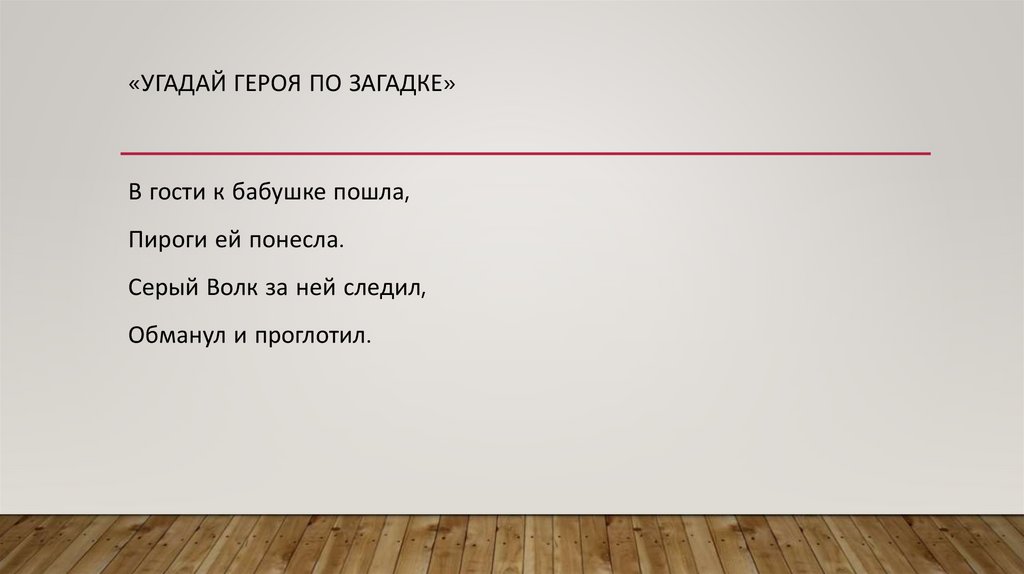 «УГАДАЙ ГЕРОЯ ПО ЗАГАДКЕ»

В гости к бабушке пошла,

Пироги ей понесла.

Серый Волк за ней следил,

Обманул и проглотил.